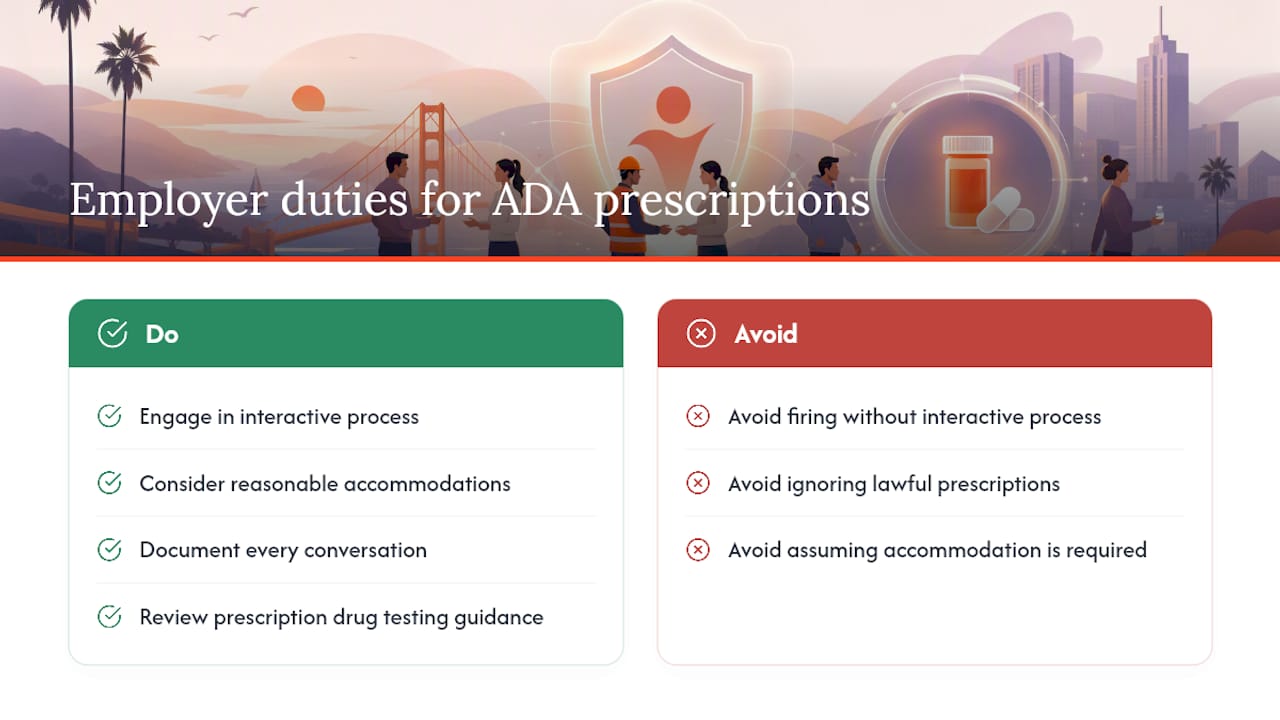 Employer duties for ADA prescriptions

Do

Engage in interactive process

Consider reasonable accommodations

Document every conversation

Review prescription drug testing guidance

Avoid

Avoid firing without interactive process

Avoid ignoring lawful prescriptions

Avoid assuming accommodation is required